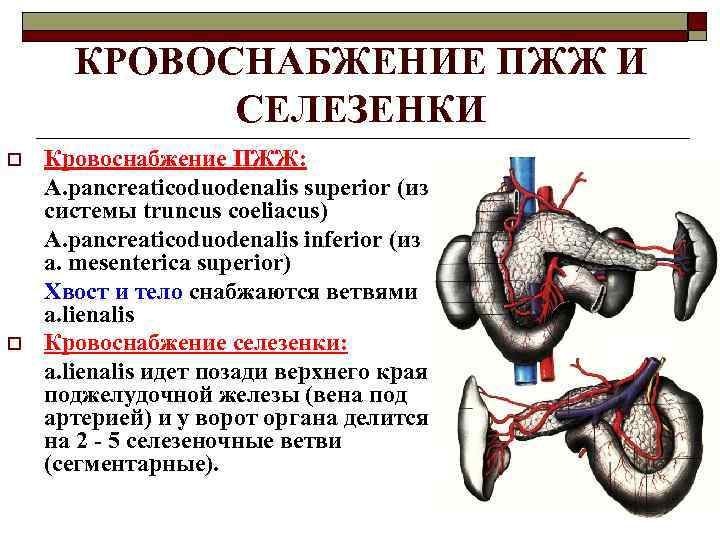 КРОВОСНАБЖЕНИЕ ПЖЖ И СЕЛЕЗЕНКИ

Кровоснабжение ПЖЖ:

A.pancreaticoduodenalis superior (из системы truncus coeliacus)

A.pancreaticoduodenalis inferior (из a. mesenterica superior)

Хвост и тело снабжаются ветвями a.lienalis

Кровоснабжение селезенки:

a.lienalis идет позади верхнего края поджелудочной железы (вена под артерией) и у ворот органа делится на 2 - 5 селезеночные ветви (сегментарные).